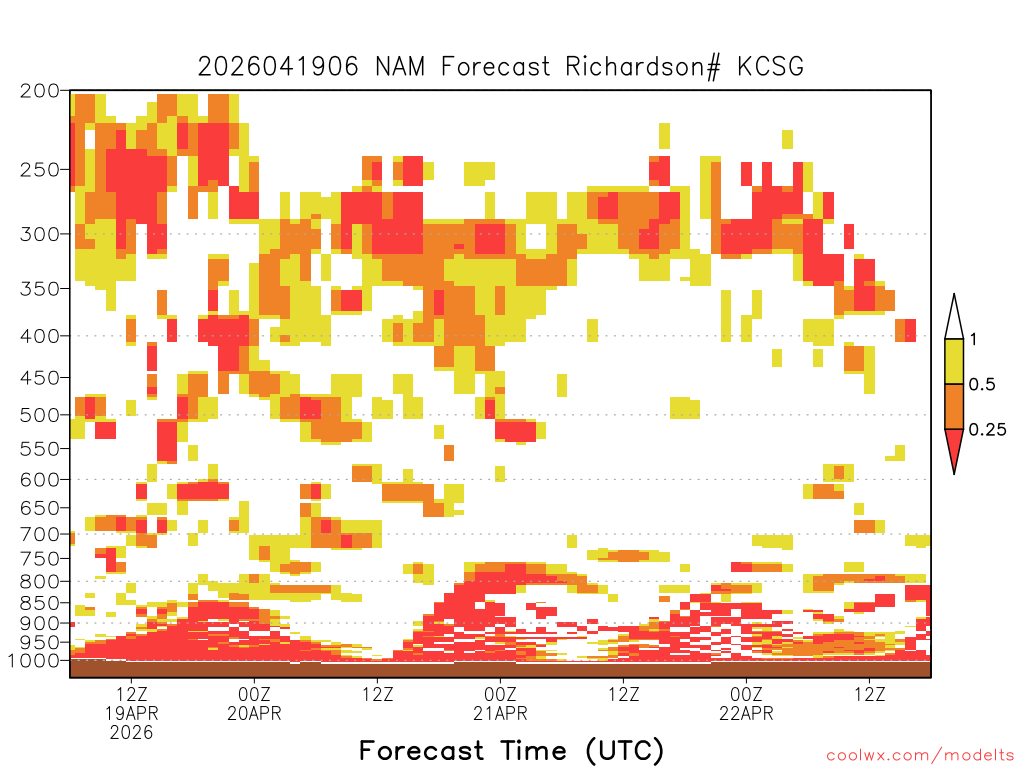 2026041906 NAM Forecast Richardson# KCSG

200
250
300
350
400
450
500
550
600
650
700
750
800
850
900
950
1000

1
0.5
0.25

12Z
19APR
2026
00Z
20APR
12Z
00Z
21APR
12Z
00Z
22APR
12Z

Forecast Time (UTC)

coolwx.com/modelts